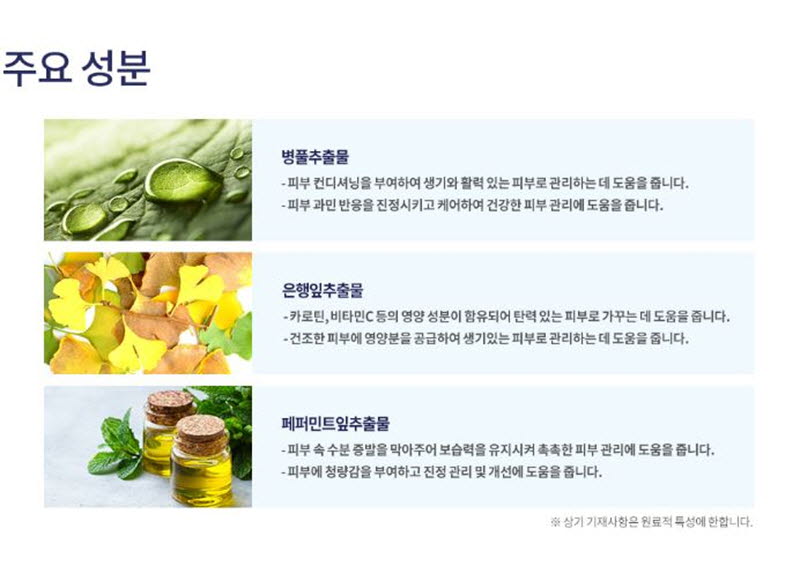 주요 성분

병풀추출물

- 피부 컨디셔닝을 부여하여 생기와 활력 있는 피부로 관리하는 데 도움을 줍니다.
- 피부 과민 반응을 진정시키고 케어하여 건강한 피부 관리에 도움을 줍니다.

은행잎추출물

- 카로틴, 비타민C 등의 영양 성분이 함유되어 탄력 있는 피부로 가꾸는 데 도움을 줍니다.
- 건조한 피부에 영양분을 공급하여 생기있는 피부로 관리하는 데 도움을 줍니다.

페퍼민트잎추출물

- 피부 속 수분 증발을 막아주어 보습력을 유지시켜 촉촉한 피부 관리에 도움을 줍니다.
- 피부에 청량감을 부여하고 진정 관리 및 개선에 도움을 줍니다.

※ 상기 기재사항은 원료적 특성에 한합니다.